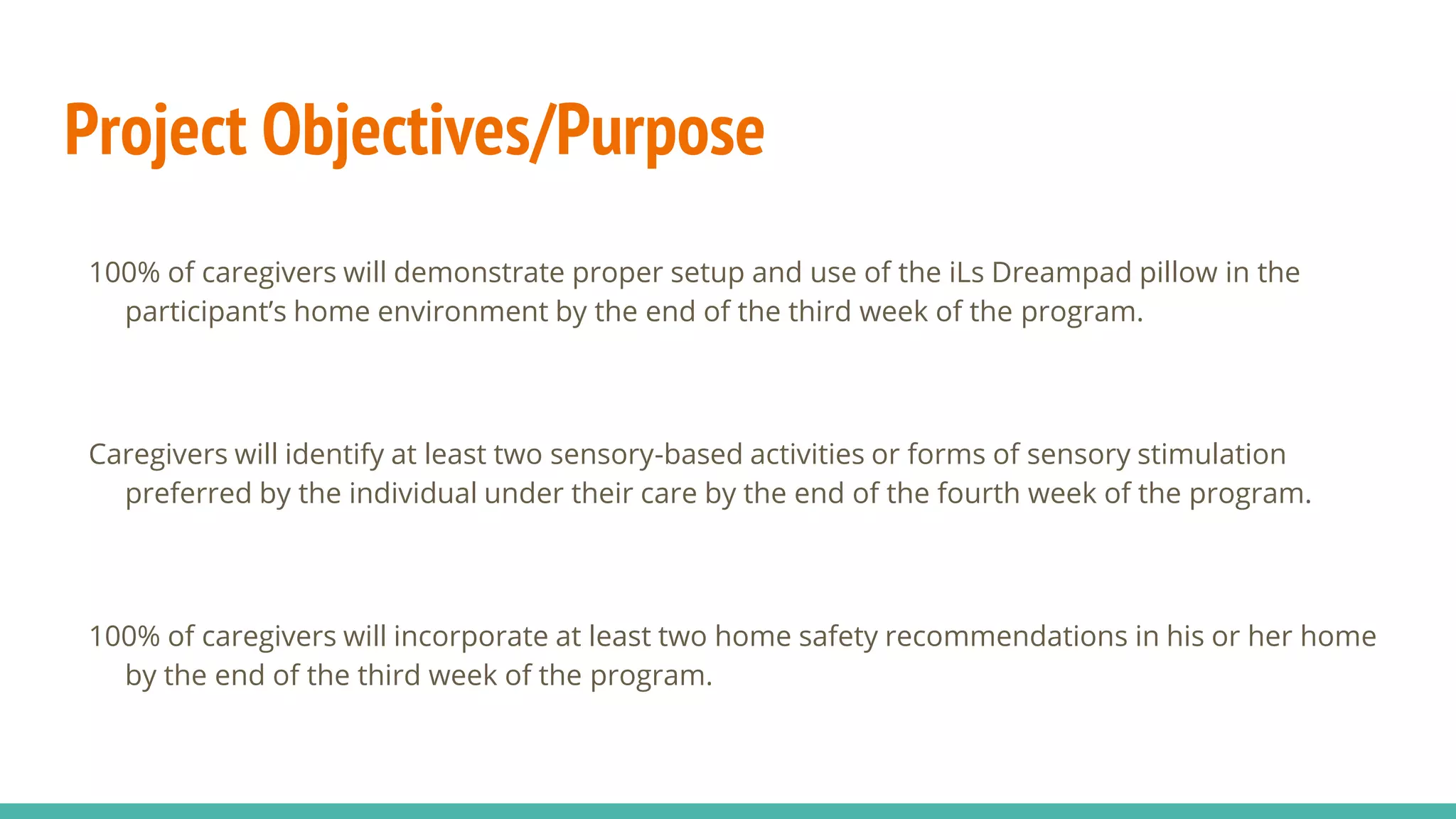 Project Objectives/Purpose

100% of caregivers will demonstrate proper setup and use of the iLs Dreampad pillow in the participant’s home environment by the end of the third week of the program.

Caregivers will identify at least two sensory-based activities or forms of sensory stimulation preferred by the individual under their care by the end of the fourth week of the program.

100% of caregivers will incorporate at least two home safety recommendations in his or her home by the end of the third week of the program.